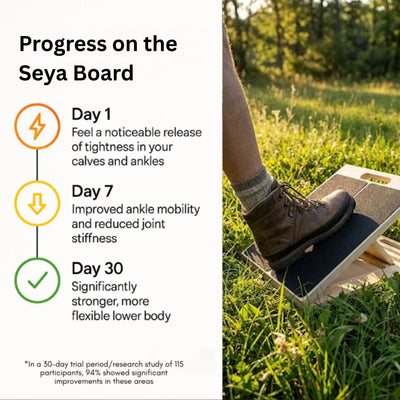 Progress on the Seya Board

Day 1
Feel a noticeable release of tightness in your calves and ankles

Day 7
Improved ankle mobility and reduced joint stiffness

Day 30
Significantly stronger, more flexible lower body

*In a 30-day trial period/research study of 115 participants, 94% showed significant improvements in these areas